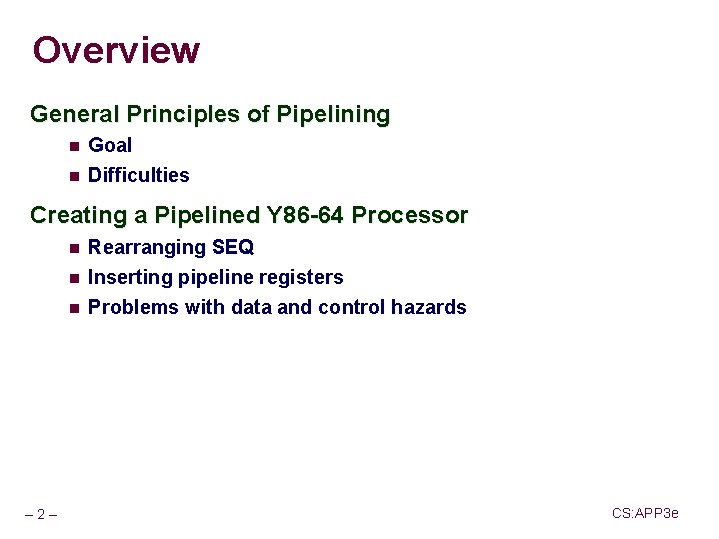 Overview

General Principles of Pipelining

- Goal
- Difficulties

Creating a Pipelined Y86-64 Processor

- Rearranging SEQ
- Inserting pipeline registers
- Problems with data and control hazards

– 2 –

CS:APP3e